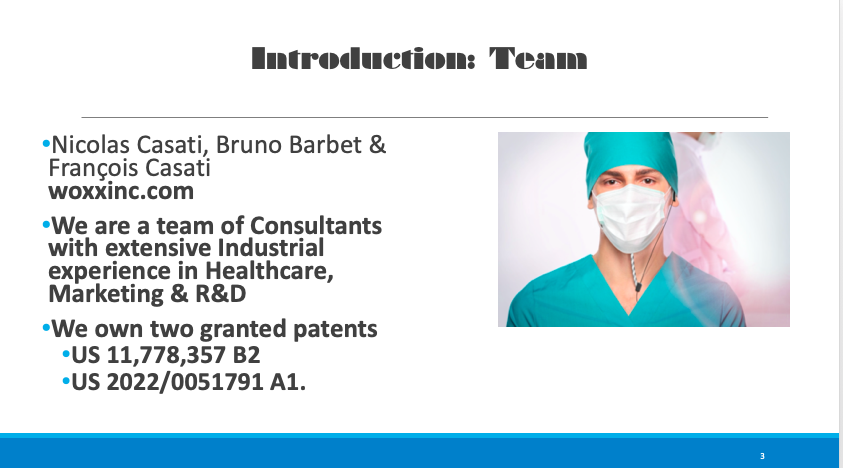 Introduction: Team

•Nicolas Casati, Bruno Barbet & François Casati
woxxinc.com

•We are a team of Consultants with extensive Industrial experience in Healthcare, Marketing & R&D

•We own two granted patents
•US 11,778,357 B2
•US 2022/0051791 A1.

3